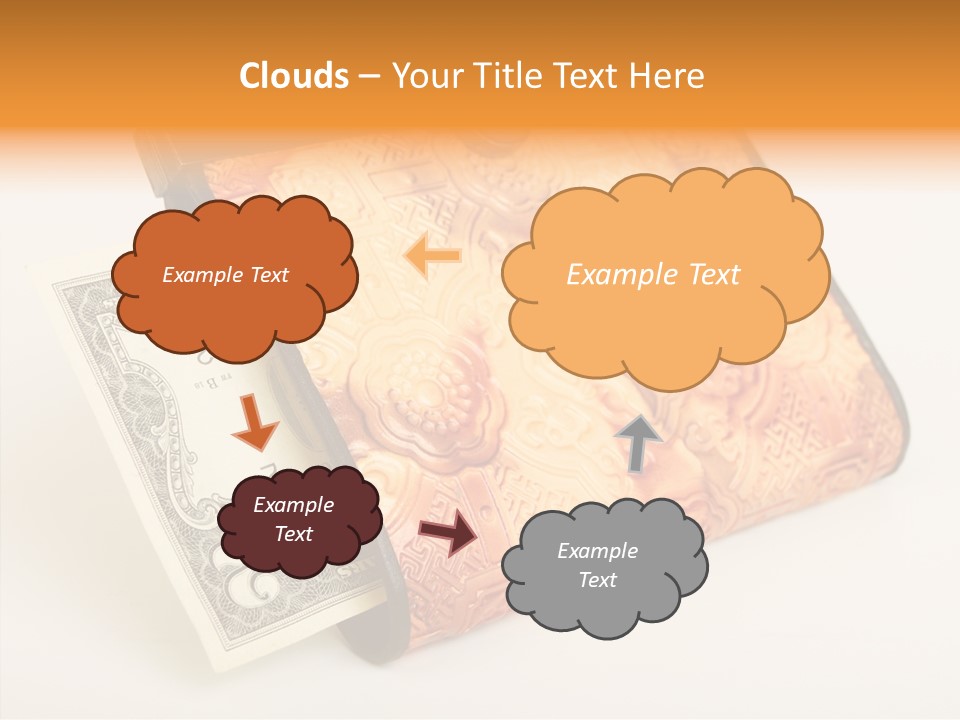 Clouds – Your Title Text Here

Example Text

Example Text

Example Text

Example Text